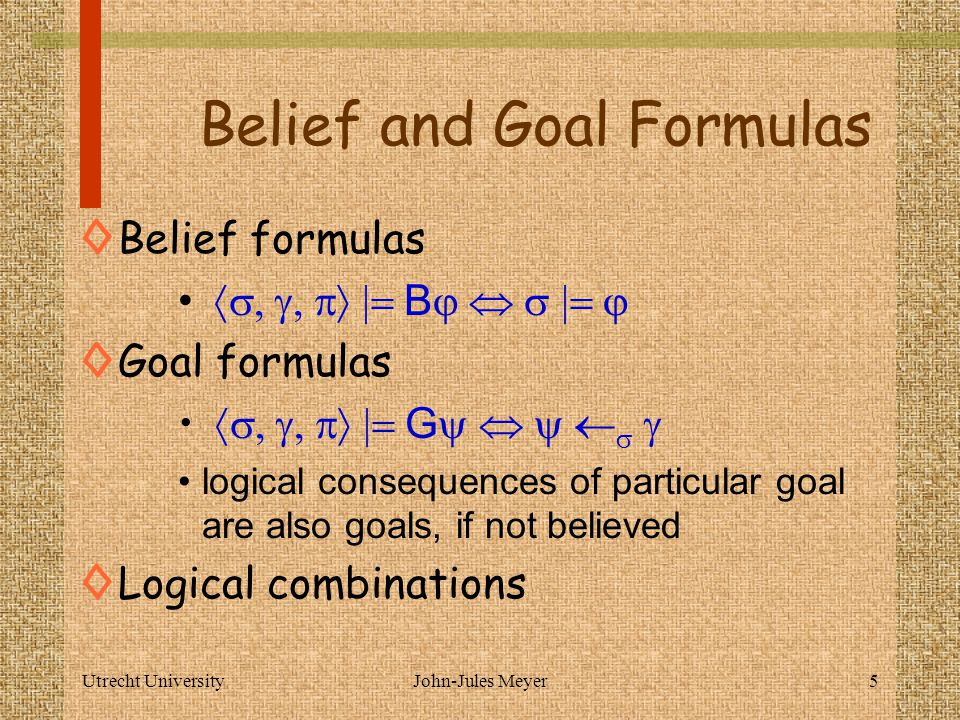 Belief and Goal Formulas

◊ Belief formulas

• $\langle\sigma, \gamma, \pi\rangle \models B\varphi \Leftrightarrow \sigma \models \varphi$

◊ Goal formulas

• $\langle\sigma, \gamma, \pi\rangle \models G\psi \Leftrightarrow \psi \leftarrow_{\sigma} \gamma$

• logical consequences of particular goal are also goals, if not believed

◊ Logical combinations

Utrecht University John-Jules Meyer 5